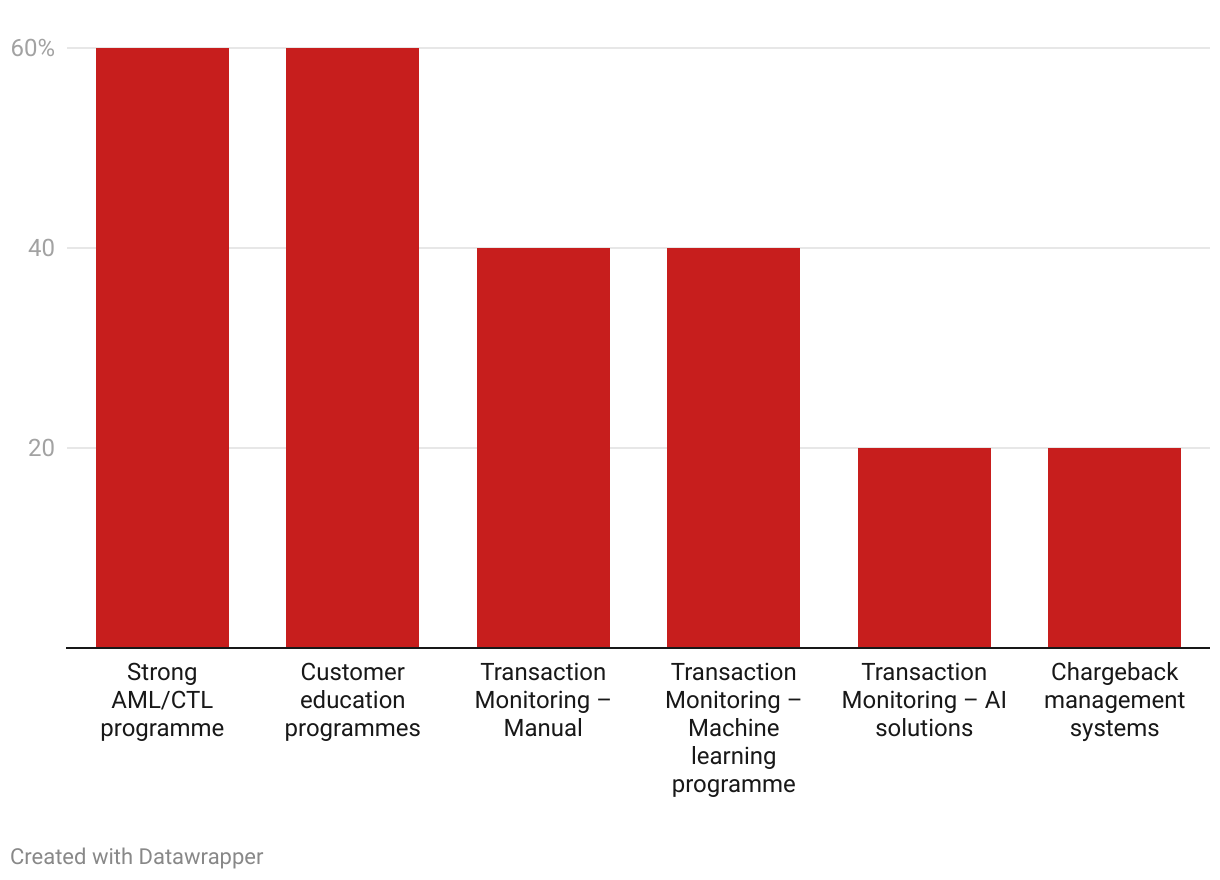 60%
40
20

Strong AML/CTL programme
Customer education programmes
Transaction Monitoring – Manual
Transaction Monitoring – Machine learning programme
Transaction Monitoring – AI solutions
Chargeback management systems

Created with Datawrapper